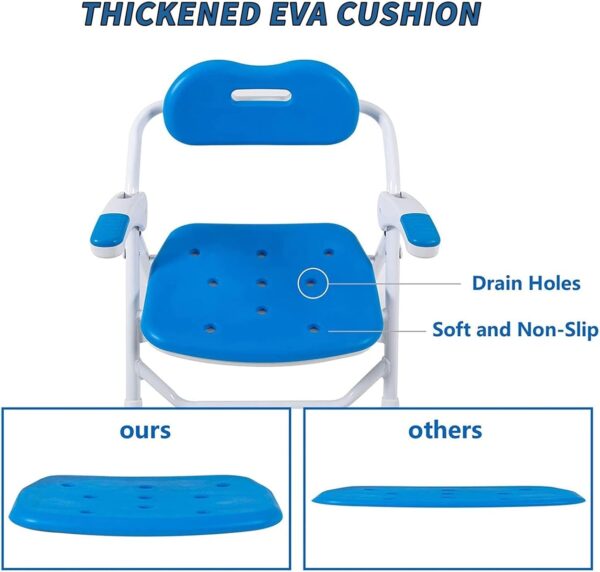 THICKENED EVA CUSHION

Drain Holes

Soft and Non-Slip

ours

others